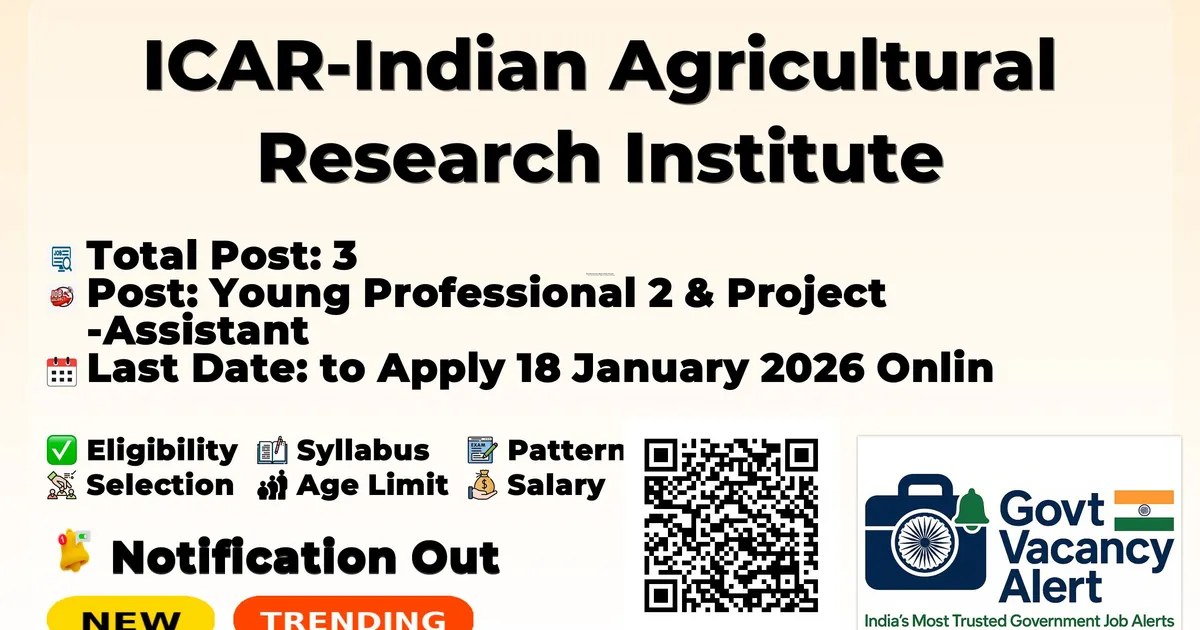 ICAR-Indian Agricultural Research Institute

Total Post: 3
Post: Young Professional 2 & Project -Assistant
Last Date: to Apply 18 January 2026 Onlin

Eligibility Syllabus Pattern
Selection Age Limit Salary

Notification Out

NEW TRENDING

Govt Vacancy Alert
India's Most Trusted Government Job Alerts